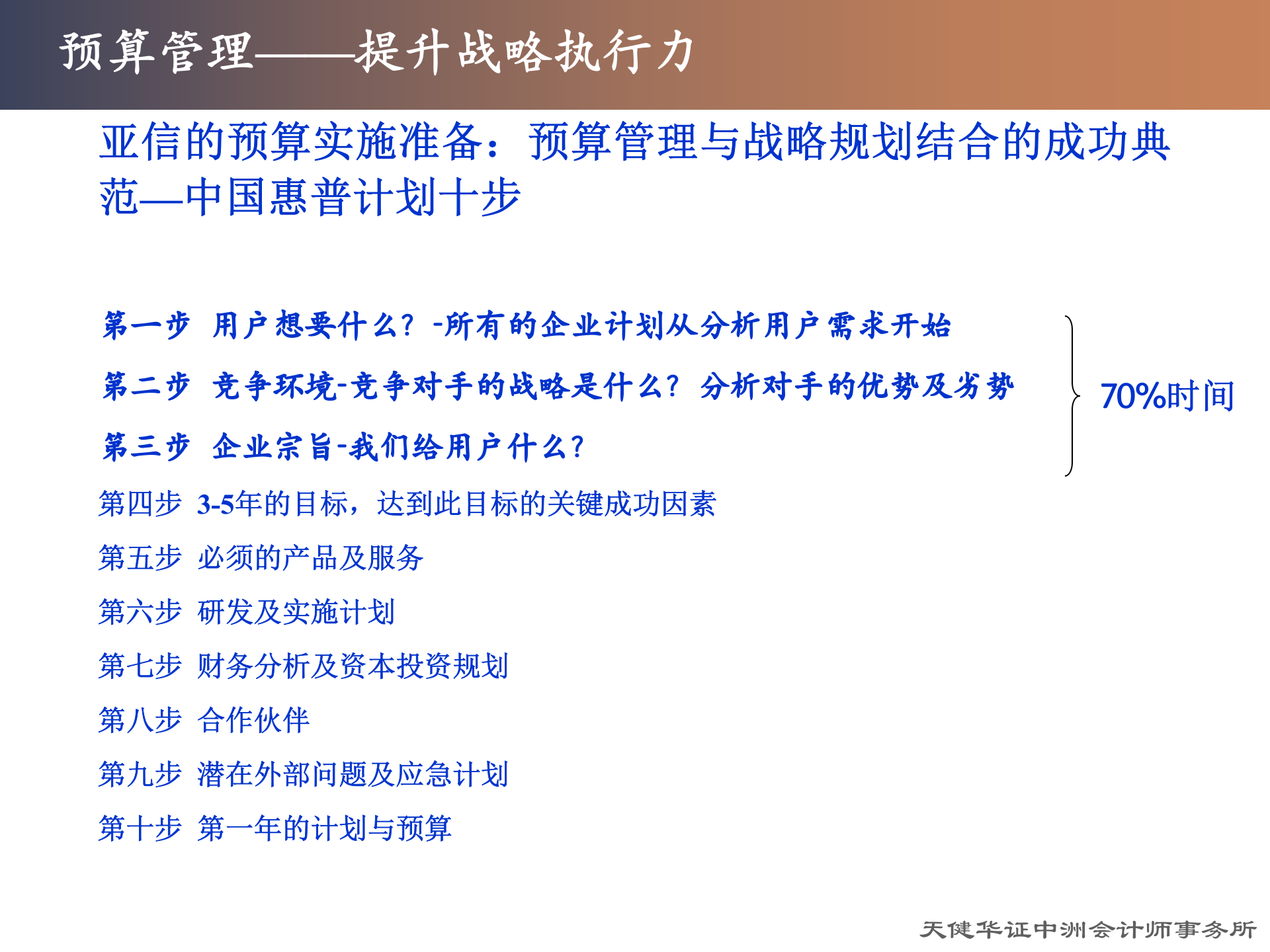 预算管理——提升战略执行力

亚信的预算实施准备：预算管理与战略规划结合的成功典范—中国惠普计划十步

第一步 用户想要什么？-所有的企业计划从分析用户需求开始

第二步 竞争环境-竞争对手的战略是什么？分析对手的优势及劣势

第三步 企业宗旨-我们给用户什么？

70%时间

第四步 3-5年的目标，达到此目标的关键成功因素

第五步 必须的产品及服务

第六步 研发及实施计划

第七步 财务分析及资本投资规划

第八步 合作伙伴

第九步 潜在外部问题及应急计划

第十步 第一年的计划与预算

天健华证中洲会计师事务所